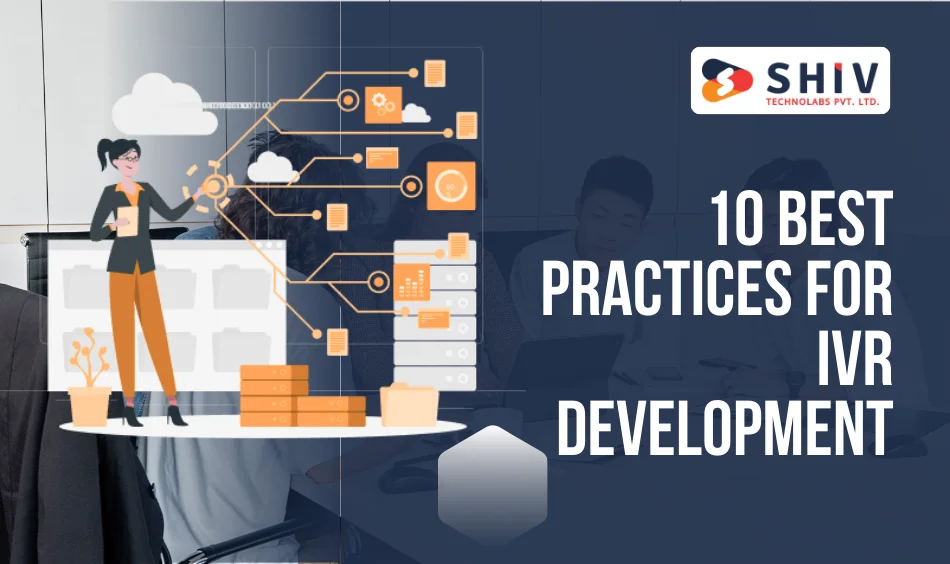 SHIV
TECHNOLABS PVT. LTD.

10 BEST PRACTICES FOR IVR DEVELOPMENT